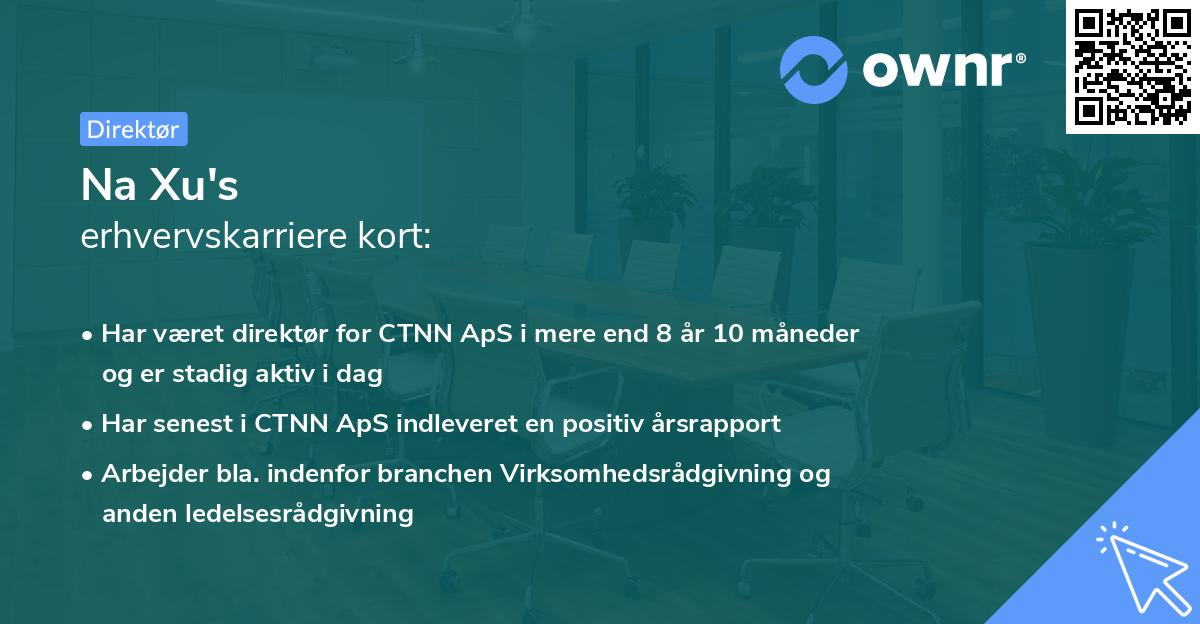 ownr®

Direktør

Na Xu's
erhvervskarriere kort:

• Har været direktør for CTNN ApS i mere end 8 år 10 måneder og er stadig aktiv i dag

• Har senest i CTNN ApS indleveret en positiv årsrapport

• Arbejder bla. indenfor branchen Virksomhedsrådgivning og anden ledelsesrådgivning